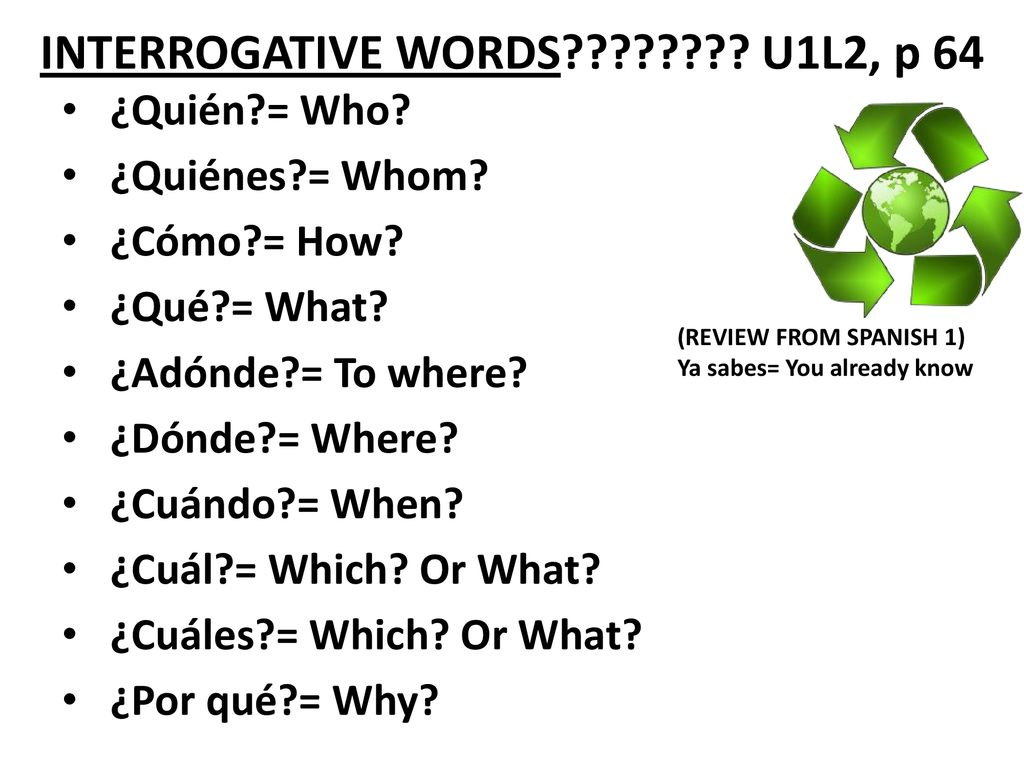 INTERROGATIVE WORDS???????? U1L2, p 64

• ¿Quién?= Who?
• ¿Quiénes?= Whom?
• ¿Cómo?= How?
• ¿Qué?= What?
• ¿Adónde?= To where?
• ¿Dónde?= Where?
• ¿Cuándo?= When?
• ¿Cuál?= Which? Or What?
• ¿Cuáles?= Which? Or What?
• ¿Por qué?= Why?

(REVIEW FROM SPANISH 1)
Ya sabes= You already know